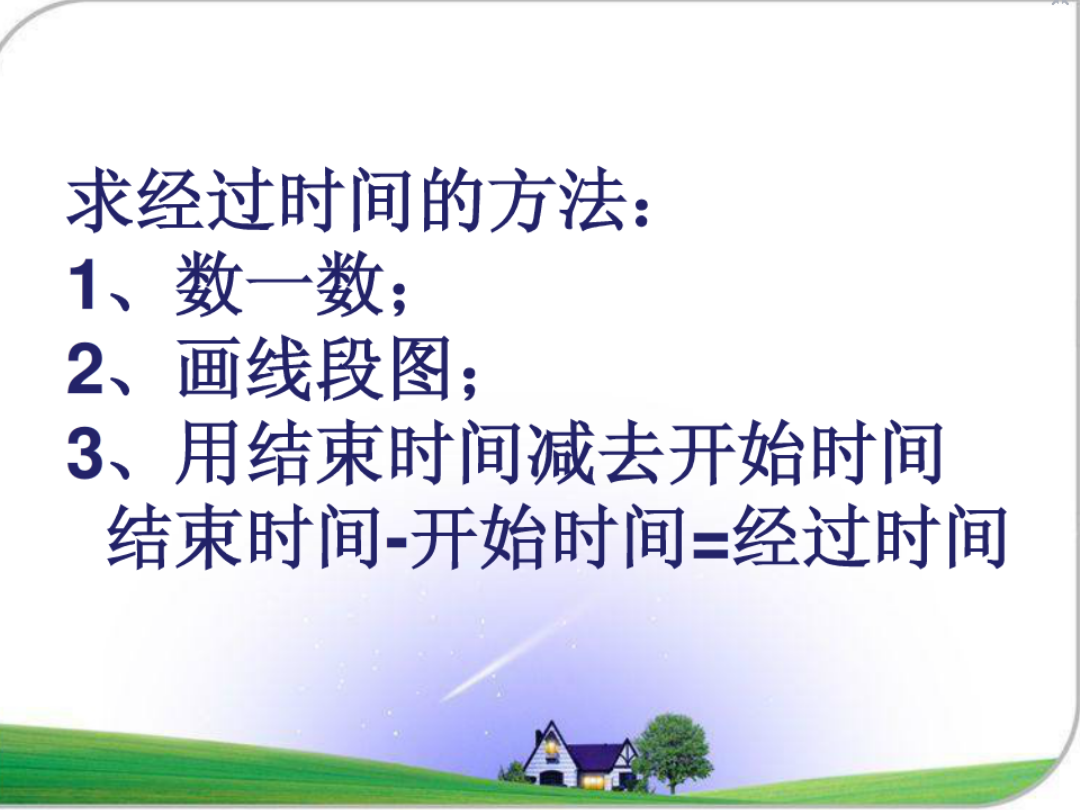 求经过时间的方法：
1、数一数；
2、画线段图；
3、用结束时间减去开始时间
结束时间-开始时间=经过时间